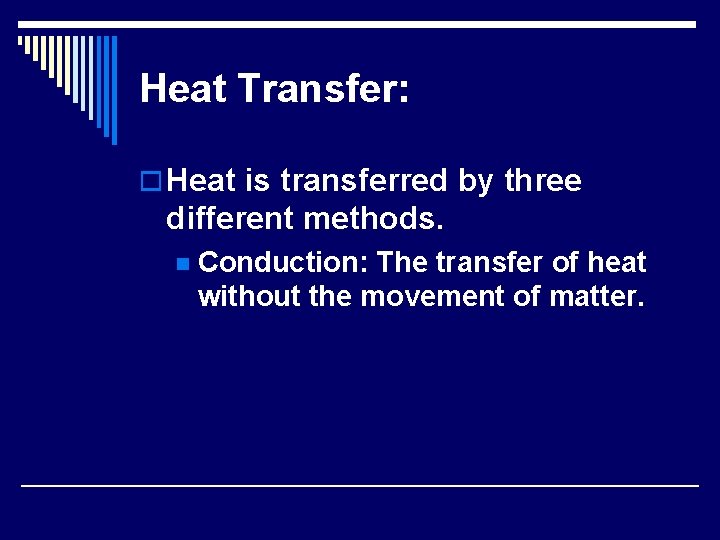 Heat Transfer:

Heat is transferred by three different methods.

Conduction: The transfer of heat without the movement of matter.